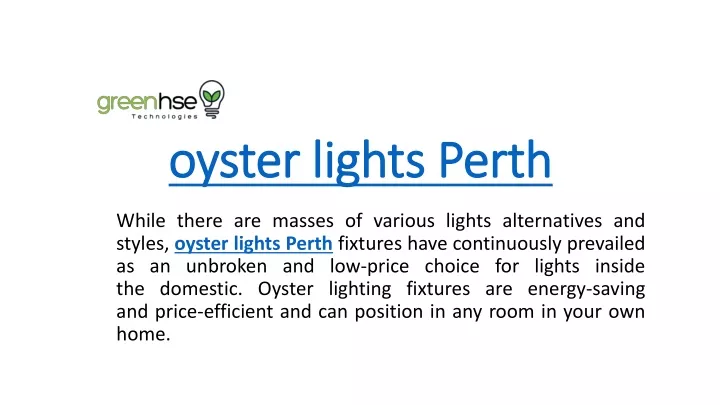 greenhse
Technologies

oyster lights Perth

While there are masses of various lights alternatives and styles, oyster lights Perth fixtures have continuously prevailed as an unbroken and low-price choice for lights inside the domestic. Oyster lighting fixtures are energy-saving and price-efficient and can position in any room in your own home.